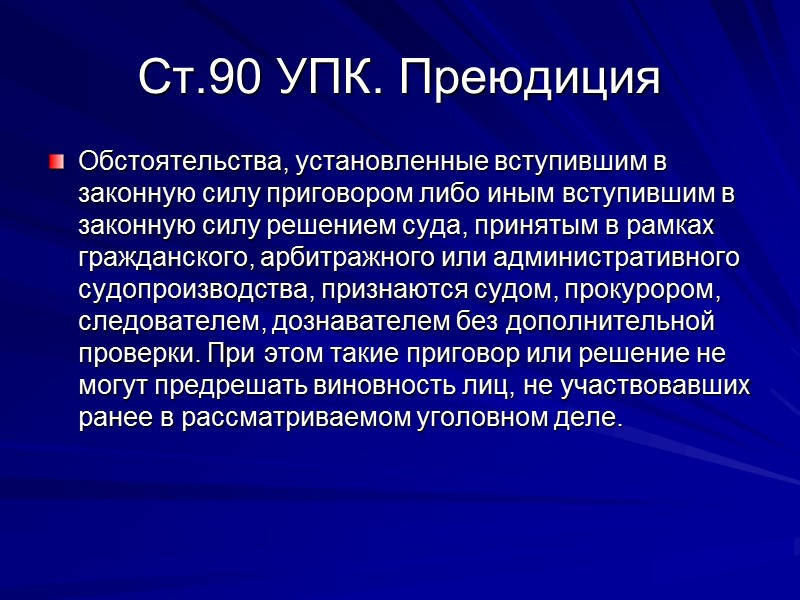 Ст.90 УПК. Преюдиция

Обстоятельства, установленные вступившим в законную силу приговором либо иным вступившим в законную силу решением суда, принятым в рамках гражданского, арбитражного или административного судопроизводства, признаются судом, прокурором, следователем, дознавателем без дополнительной проверки. При этом такие приговор или решение не могут предрешать виновность лиц, не участвовавших ранее в рассматриваемом уголовном деле.